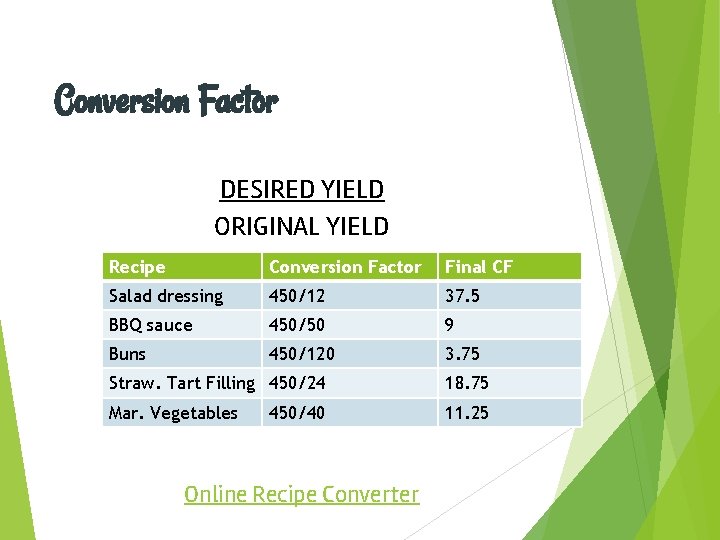 Conversion Factor

DESIRED YIELD
ORIGINAL YIELD

| Recipe | Conversion Factor | Final CF |
|---|---|---|
| Salad dressing | 450/12 | 37.5 |
| BBQ sauce | 450/50 | 9 |
| Buns | 450/120 | 3.75 |
| Straw. Tart Filling | 450/24 | 18.75 |
| Mar. Vegetables | 450/40 | 11.25 |

Online Recipe Converter